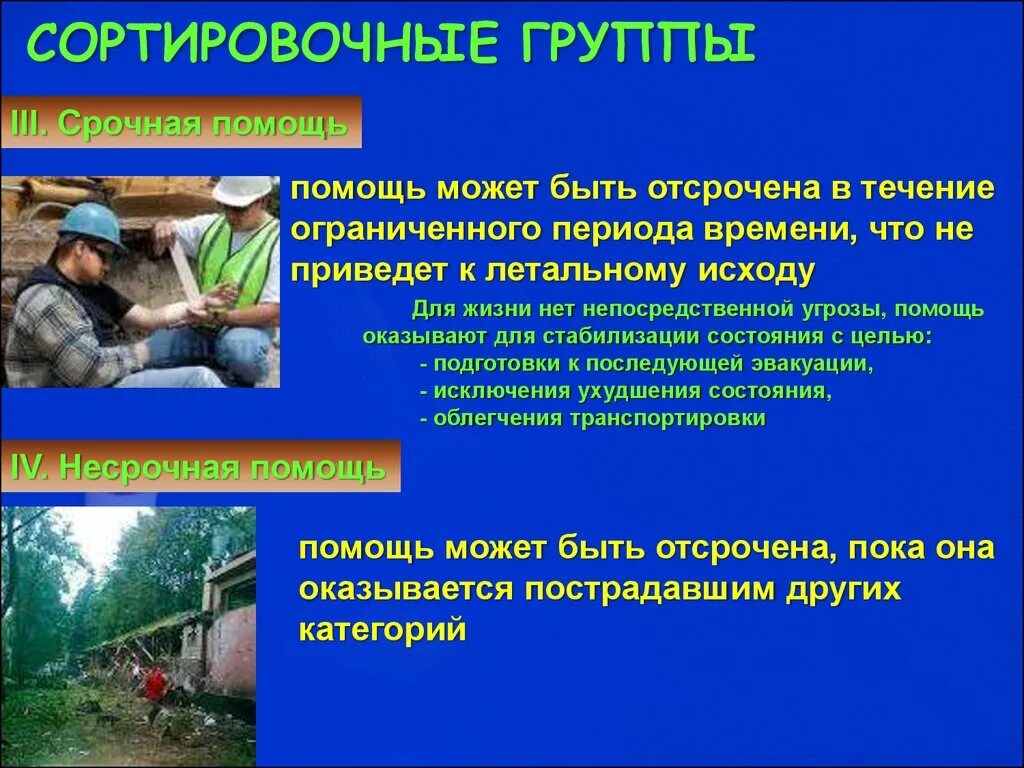 СОРТИРОВОЧНЫЕ ГРУППЫ

III. Срочная помощь

помощь может быть отсрочена в течение ограниченного периода времени, что не приведет к летальному исходу

Для жизни нет непосредственной угрозы, помощь оказывают для стабилизации состояния с целью:
- подготовки к последующей эвакуации,
- исключения ухудшения состояния,
- облегчения транспортировки

IV. Несрочная помощь

помощь может быть отсрочена, пока она оказывается пострадавшим других категорий